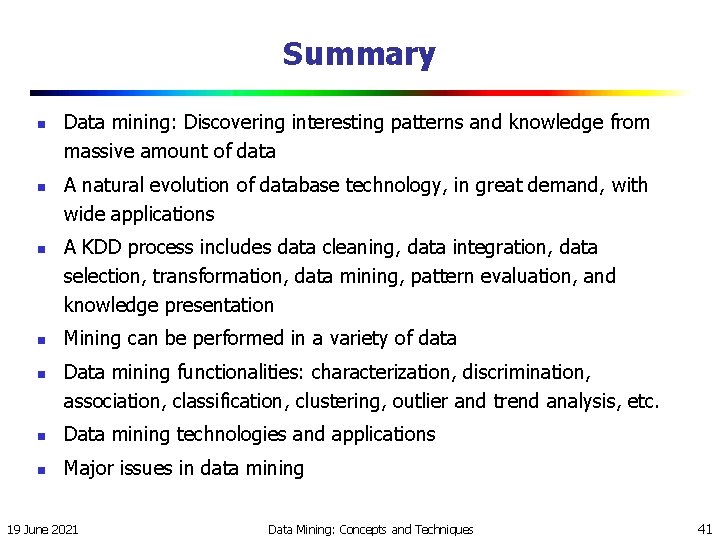 Summary

- Data mining: Discovering interesting patterns and knowledge from massive amount of data
- A natural evolution of database technology, in great demand, with wide applications
- A KDD process includes data cleaning, data integration, data selection, transformation, data mining, pattern evaluation, and knowledge presentation
- Mining can be performed in a variety of data
- Data mining functionalities: characterization, discrimination, association, classification, clustering, outlier and trend analysis, etc.
- Data mining technologies and applications
- Major issues in data mining

19 June 2021 Data Mining: Concepts and Techniques 41